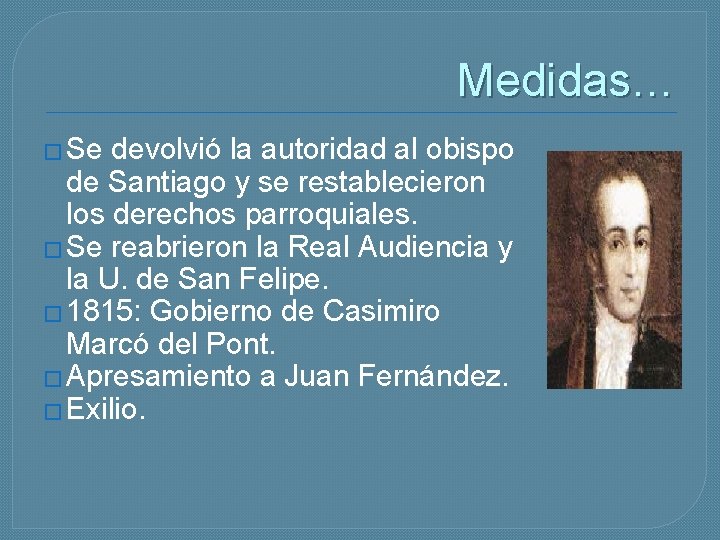 Medidas…

□ Se devolvió la autoridad al obispo de Santiago y se restablecieron los derechos parroquiales.
□ Se reabrieron la Real Audiencia y la U. de San Felipe.
□ 1815: Gobierno de Casimiro Marcó del Pont.
□ Apresamiento a Juan Fernández.
□ Exilio.